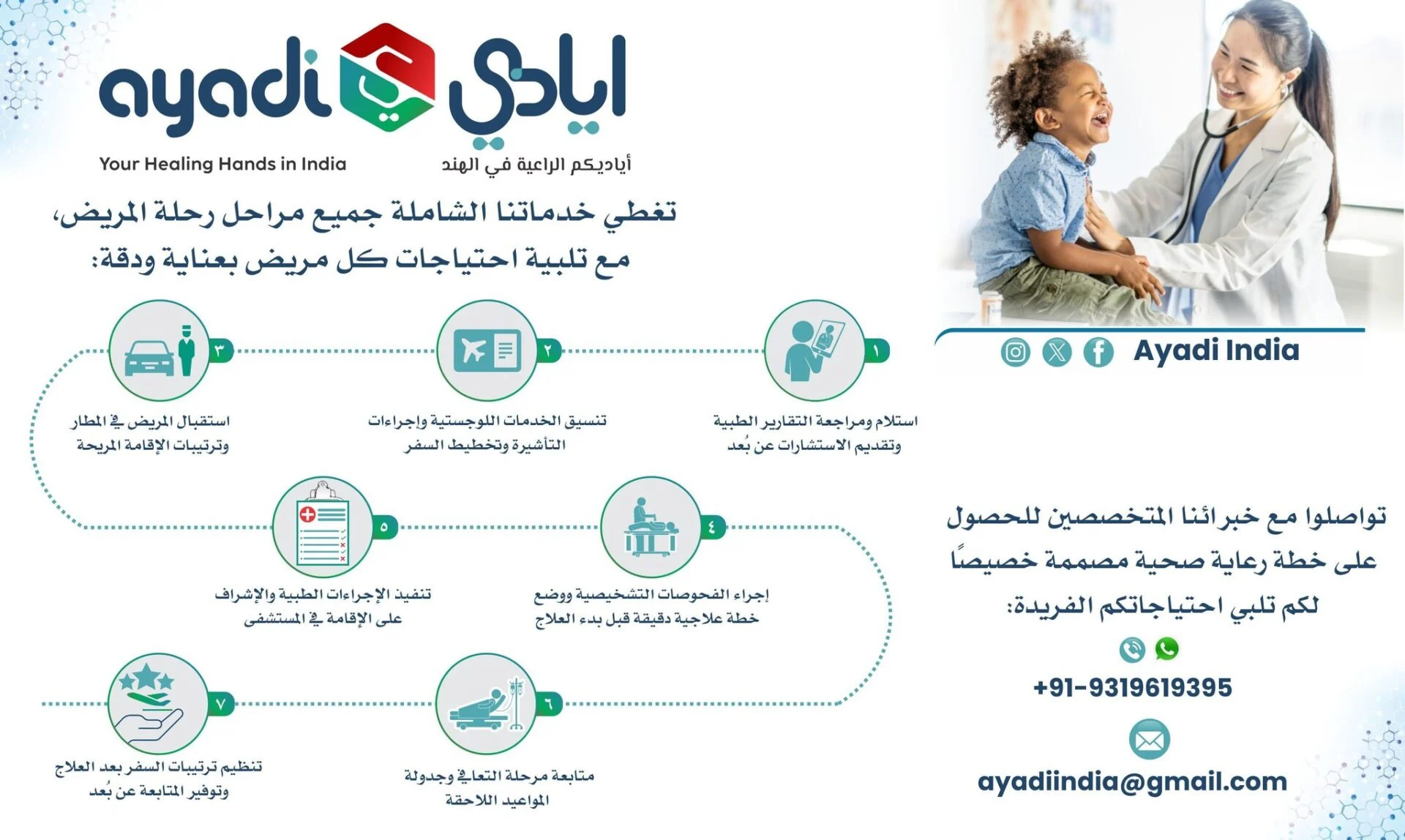 ayadi أيادي

Your Healing Hands in India

أياديكم الراعية في الهند

تغطي خدماتنا الشاملة جميع مراحل رحلة المريض، مع تلبية احتياجات كل مريض بعناية ودقة:

١
استلام ومراجعة التقارير الطبية وتقديم الاستشارات عن بُعد

٢
تنسيق الخدمات اللوجستية وإجراءات التأشيرة وتخطيط السفر

٣
استقبال المريض في المطار وترتيبات الإقامة المريحة

٤
إجراء الفحوصات التشخيصية ووضع خطة علاجية دقيقة قبل بدء العلاج

٥
تنفيذ الإجراءات الطبية والإشراف على الإقامة في المستشفى

٦
متابعة مرحلة التعافي وجدولة المواعيد اللاحقة

٧
تنظيم ترتيبات السفر بعد العلاج وتوفير المتابعة عن بُعد

Ayadi India

تواصلوا مع خبرائنا المتخصصين للحصول على خطة رعاية صحية مصممة خصيصًا لكم تلبي احتياجاتكم الفريدة:

+91-9319619395

ayadiindia@gmail.com